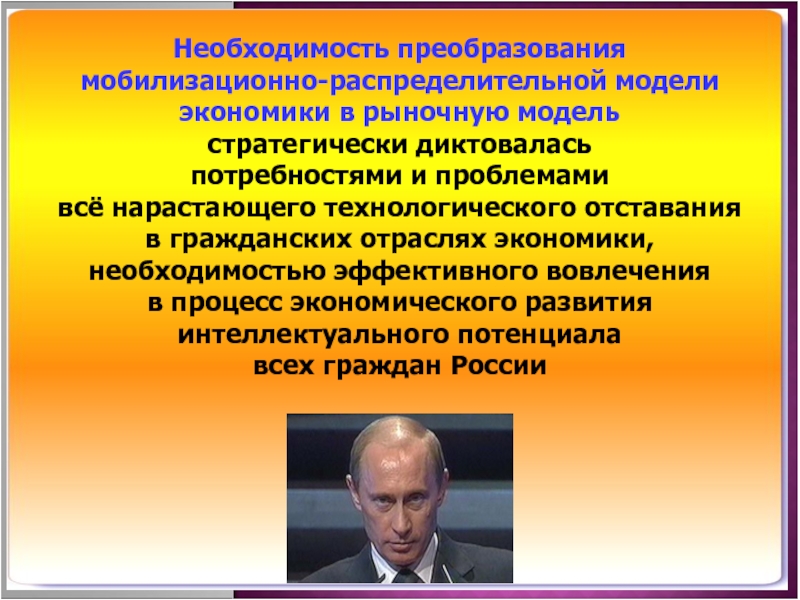 Необходимость преобразования мобилизационно-распределительной модели экономики в рыночную модель стратегически диктовалась потребностями и проблемами всё нарастающего технологического отставания в гражданских отраслях экономики, необходимостью эффективного вовлечения в процесс экономического развития интеллектуального потенциала всех граждан России